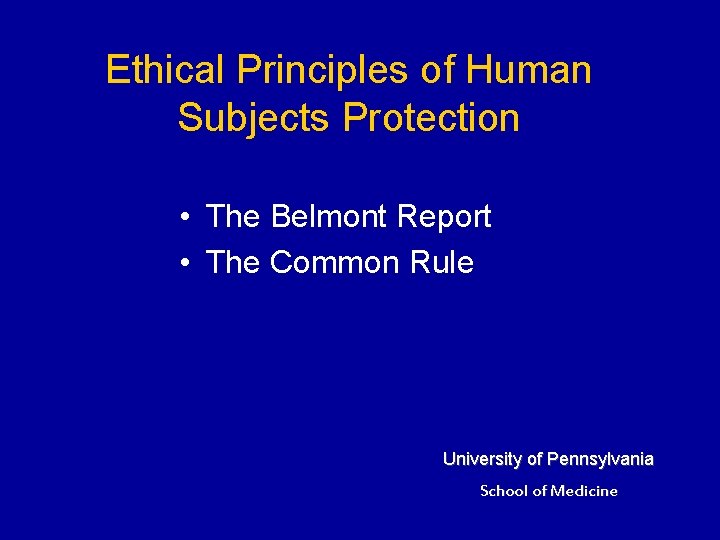 Ethical Principles of Human Subjects Protection

• The Belmont Report
• The Common Rule

University of Pennsylvania
School of Medicine